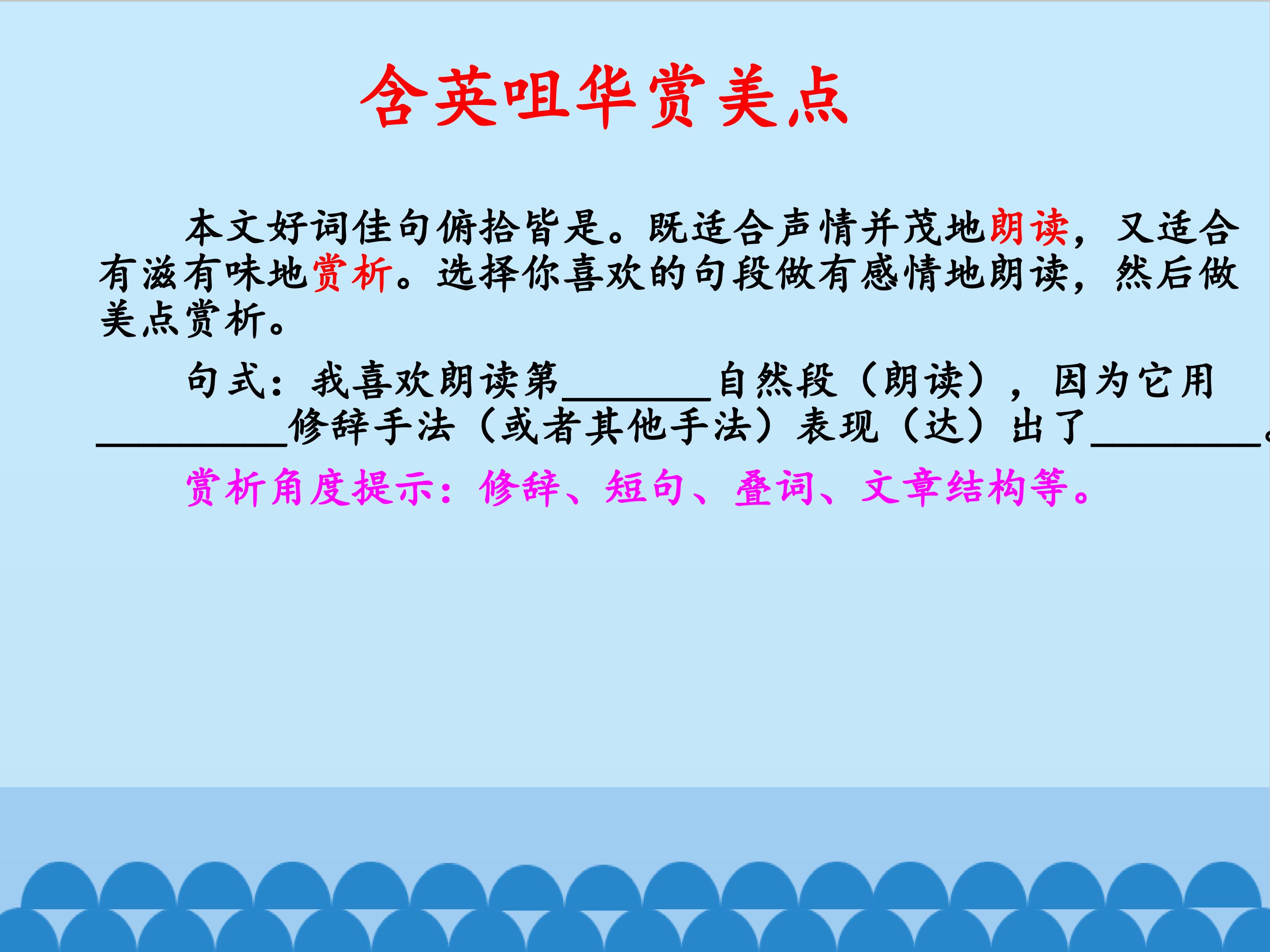 含英咀华赏美点

本文好词佳句俯拾皆是。既适合声情并茂地朗读，又适合有滋有味地赏析。选择你喜欢的句段做有感情地朗读，然后做美点赏析。

句式：我喜欢朗读第____自然段（朗读），因为它用____修辞手法（或者其他手法）表现（达）出了____。

赏析角度提示：修辞、短句、叠词、文章结构等。